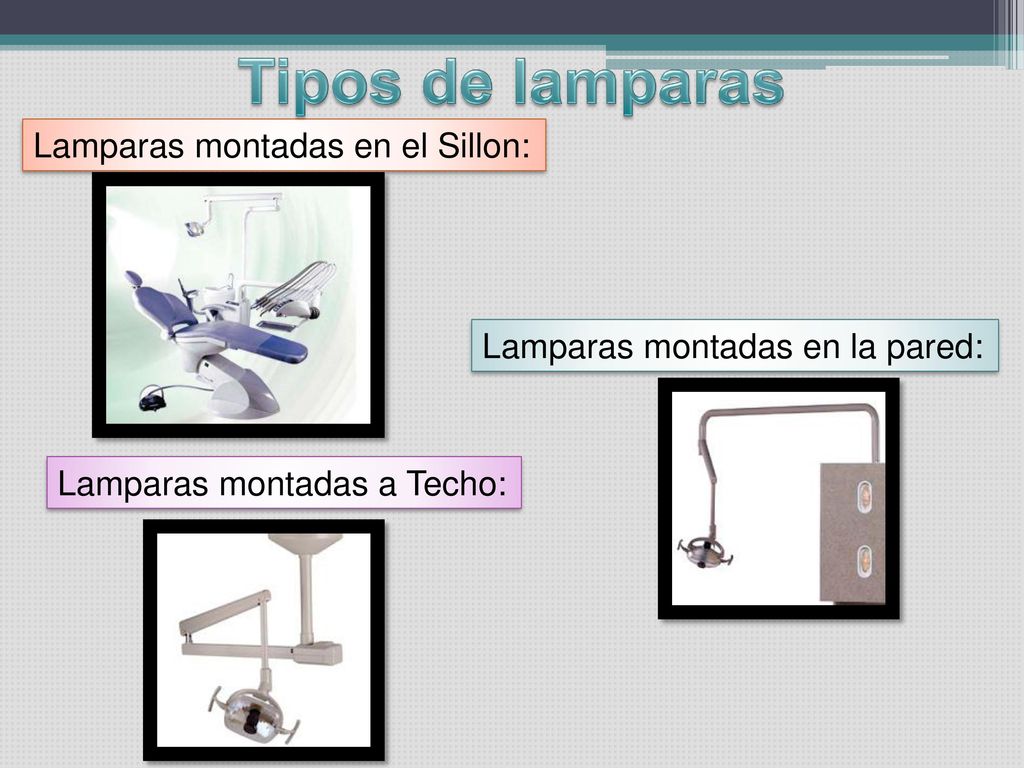 Tipos de lamparas

Lamparas montadas en el Sillon:

Lamparas montadas en la pared:

Lamparas montadas a Techo: